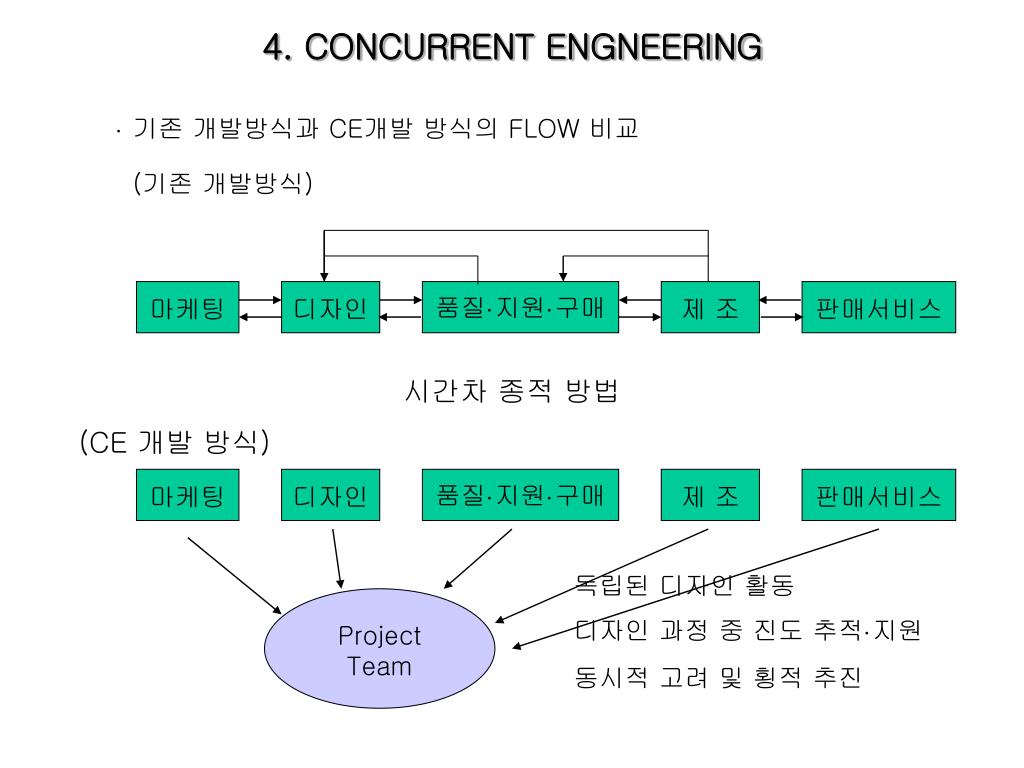 4. CONCURRENT ENGNEERING

· 기존 개발방식과 CE개발 방식의 FLOW 비교

(기존 개발방식)

마케팅

디자인

품질·지원·구매

제 조

판매서비스

시간차 종적 방법

(CE 개발 방식)

마케팅

디자인

품질·지원·구매

제 조

판매서비스

Project Team

독립된 디자인 활동

디자인 과정 중 진도 추적·지원

동시적 고려 및 횡적 추진